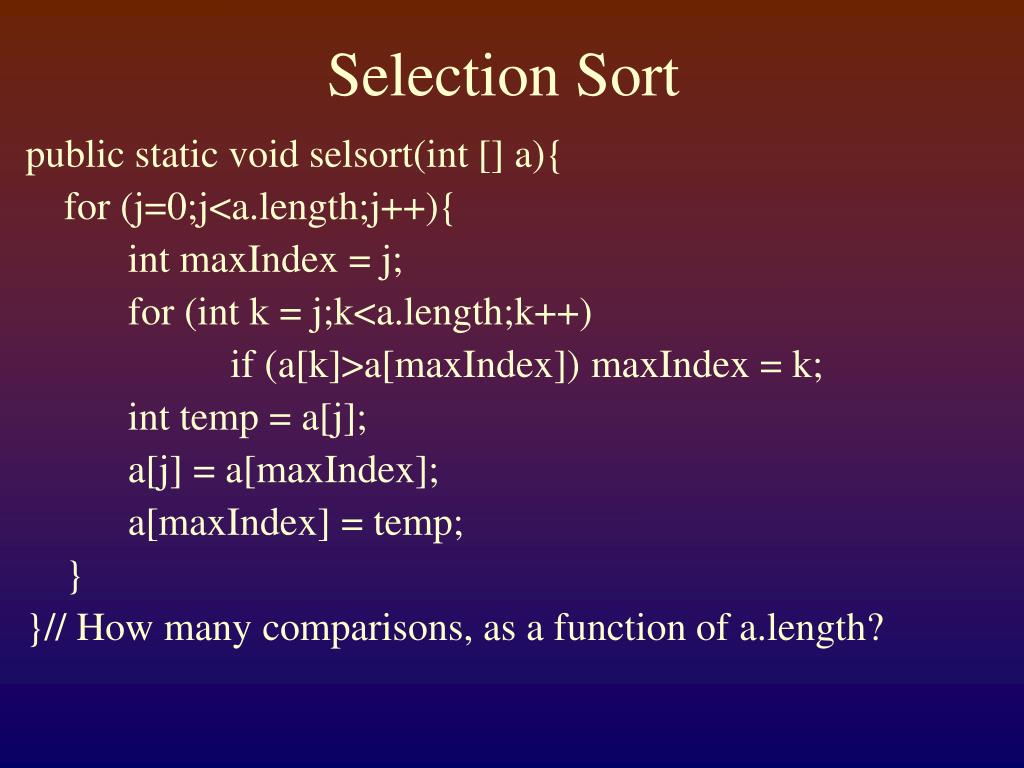 Selection Sort

public static void selsort(int [] a){
for (j=0;j<a.length;j++){
int maxIndex = j;
for (int k = j;k<a.length;k++)
if (a[k]>a[maxIndex]) maxIndex = k;
int temp = a[j];
a[j] = a[maxIndex];
a[maxIndex] = temp;
}
}// How many comparisons, as a function of a.length?